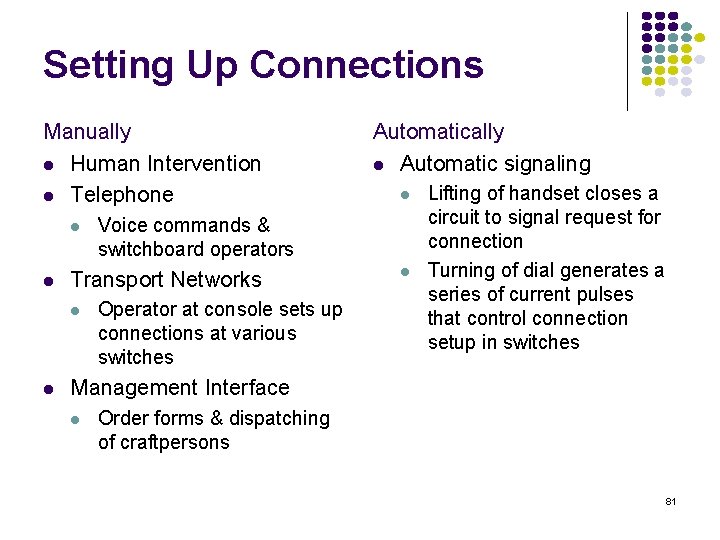 Setting Up Connections

Manually

- Human Intervention
- Telephone
  - Voice commands & switchboard operators
- Transport Networks
  - Operator at console sets up connections at various switches
- Management Interface
  - Order forms & dispatching of craftpersons

Automatically

- Automatic signaling
  - Lifting of handset closes a circuit to signal request for connection
  - Turning of dial generates a series of current pulses that control connection setup in switches

81